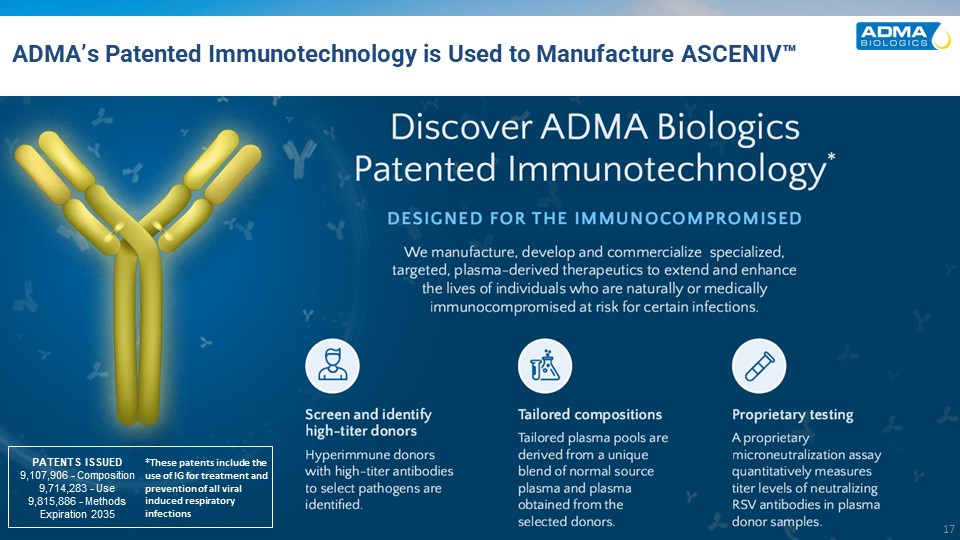 ADMA's Patented Immunotechnology is Used to Manufacture ASCENIV™

ADMA BIOLOGICS

Discover ADMA Biologics Patented Immunotechnology*

DESIGNED FOR THE IMMUNOCOMPROMISED

We manufacture, develop and commercialize specialized, targeted, plasma-derived therapeutics to extend and enhance the lives of individuals who are naturally or medically immunocompromised at risk for certain infections.

Screen and identify high-titer donors

Hyperimmune donors with high-titer antibodies to select pathogens are identified.

Tailored compositions

Tailored plasma pools are derived from a unique blend of normal source plasma and plasma obtained from the selected donors.

Proprietary testing

A proprietary microneutralization assay quantitatively measures titer levels of neutralizing RSV antibodies in plasma donor samples.

PATENTS ISSUED
9,107,906 - Composition
9,714,283 - Use
9,815,886 - Methods
Expiration 2035

*These patents include the use of IG for treatment and prevention of all viral induced respiratory infections

17